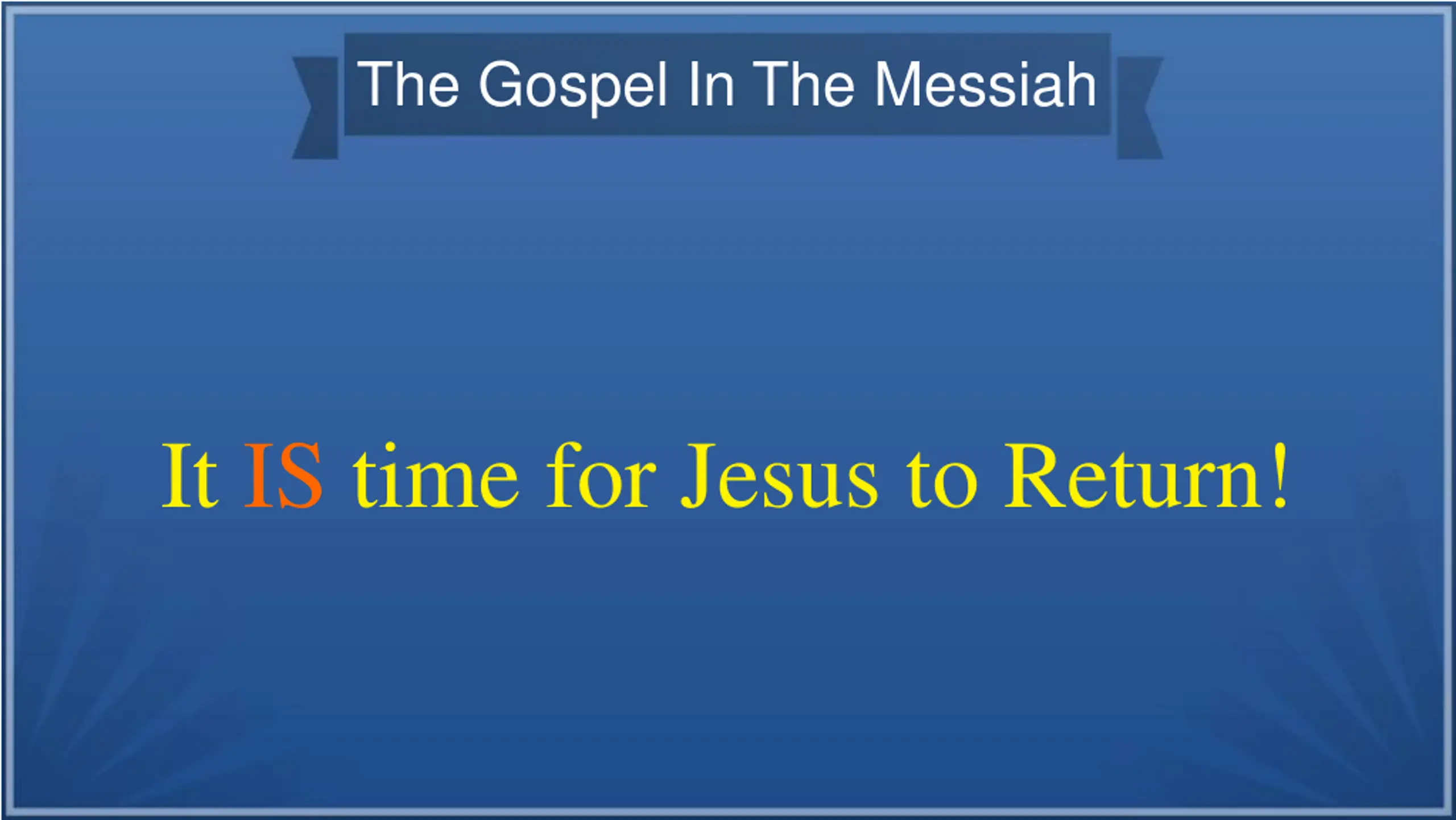 The Gospel In The Messiah

It IS time for Jesus to Return!